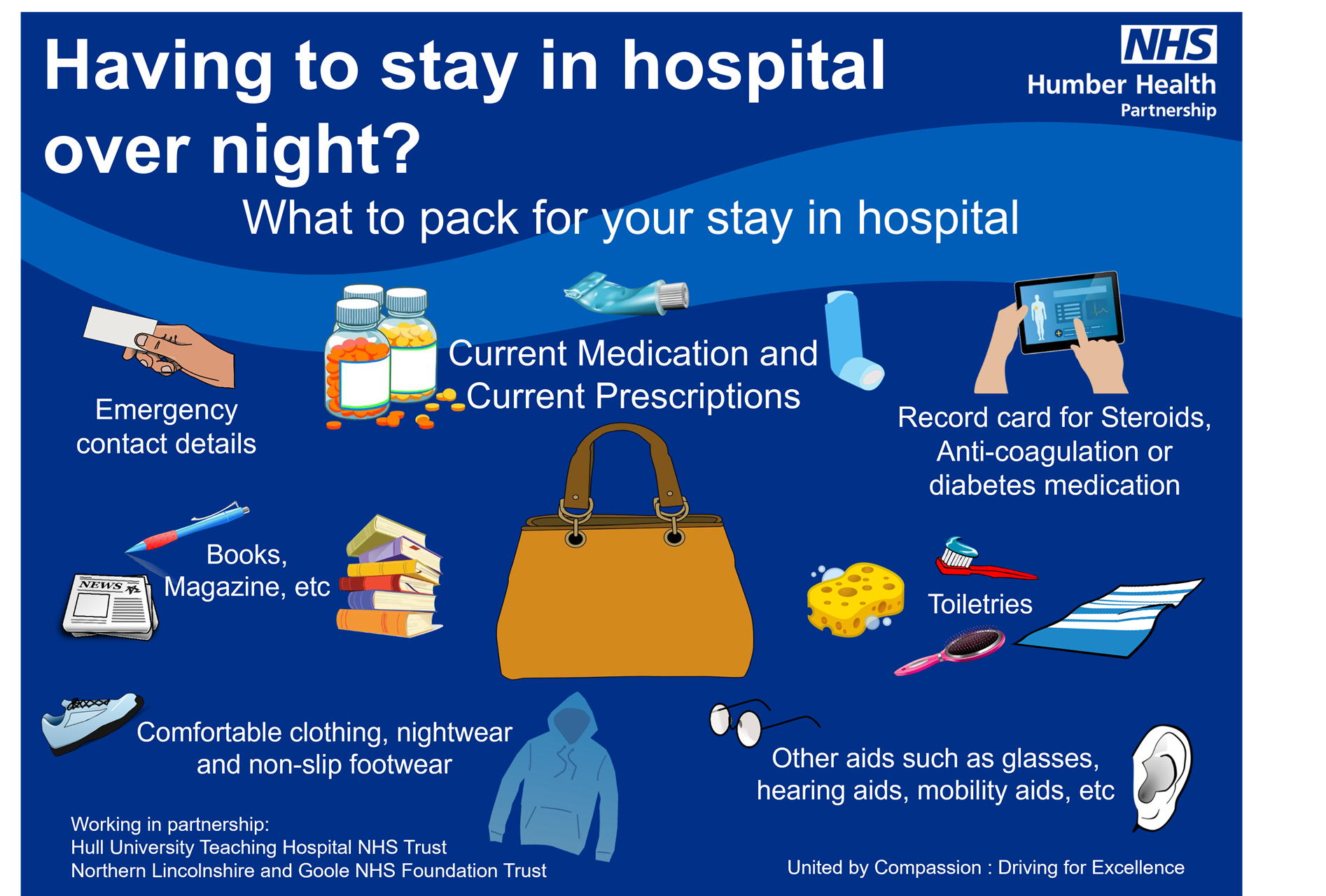 Having to stay in hospital over night?

NHS
Humber Health
Partnership

What to pack for your stay in hospital

Emergency contact details

Current Medication and Current Prescriptions

Record card for Steroids, Anti-coagulation or diabetes medication

NEWS

Books, Magazine, etc

Toiletries

Comfortable clothing, nightwear and non-slip footwear

Other aids such as glasses, hearing aids, mobility aids, etc

Working in partnership:
Hull University Teaching Hospital NHS Trust
Northern Lincolnshire and Goole NHS Foundation Trust

United by Compassion : Driving for Excellence